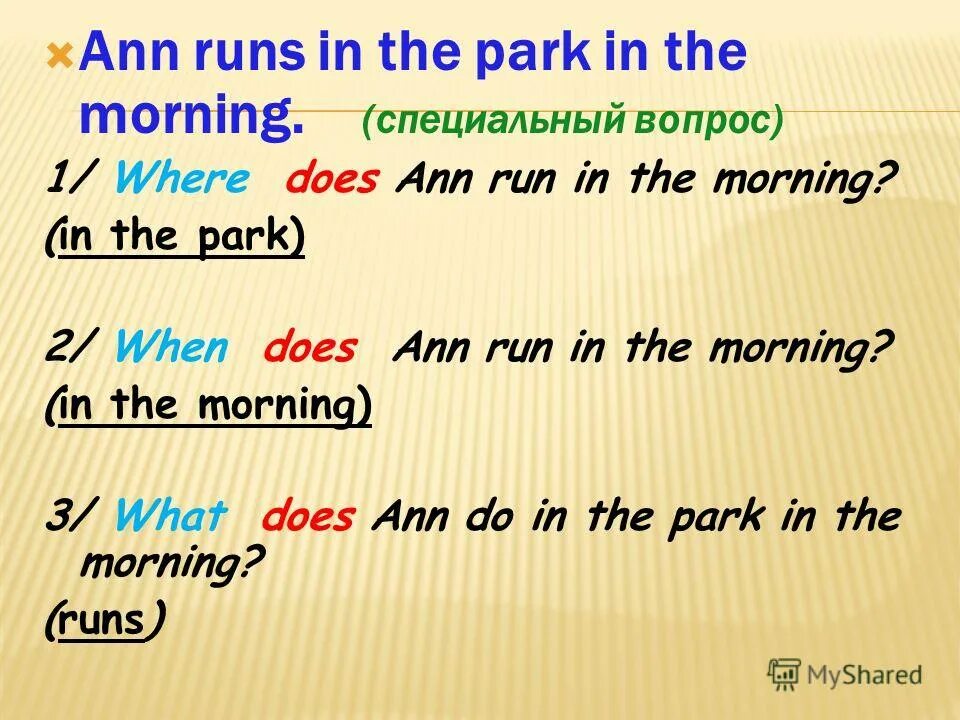 Ann runs in the park in the morning. (специальный вопрос)

1/ Where does Ann run in the morning?
(in the park)

2/ When does Ann run in the morning?
(in the morning)

3/ What does Ann do in the park in the morning?
(runs)

MyShared